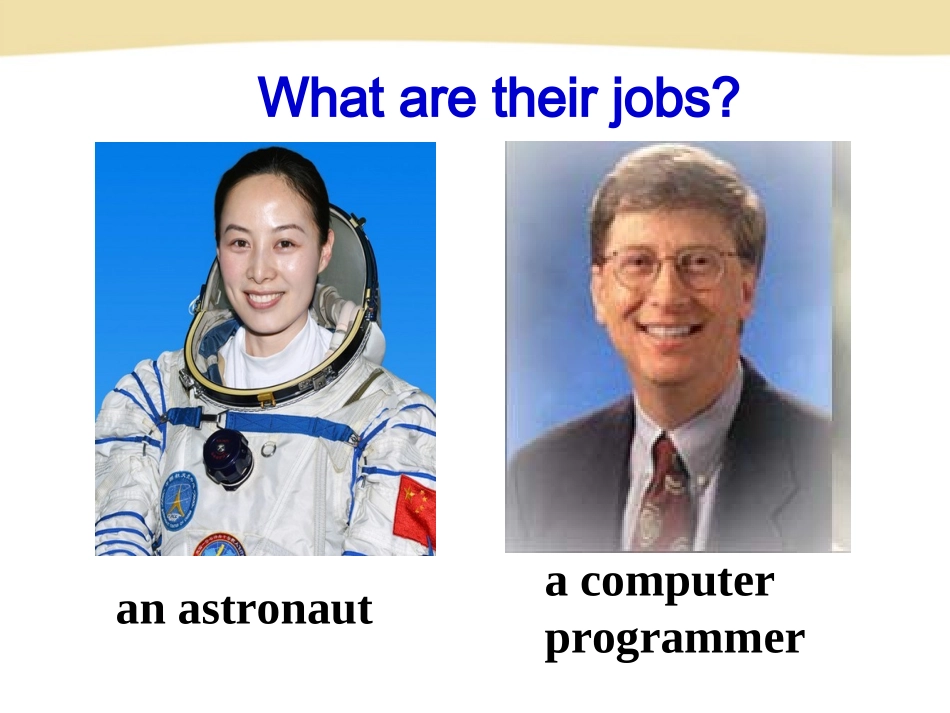 What are their jobs?

an astronaut

a computer programmer